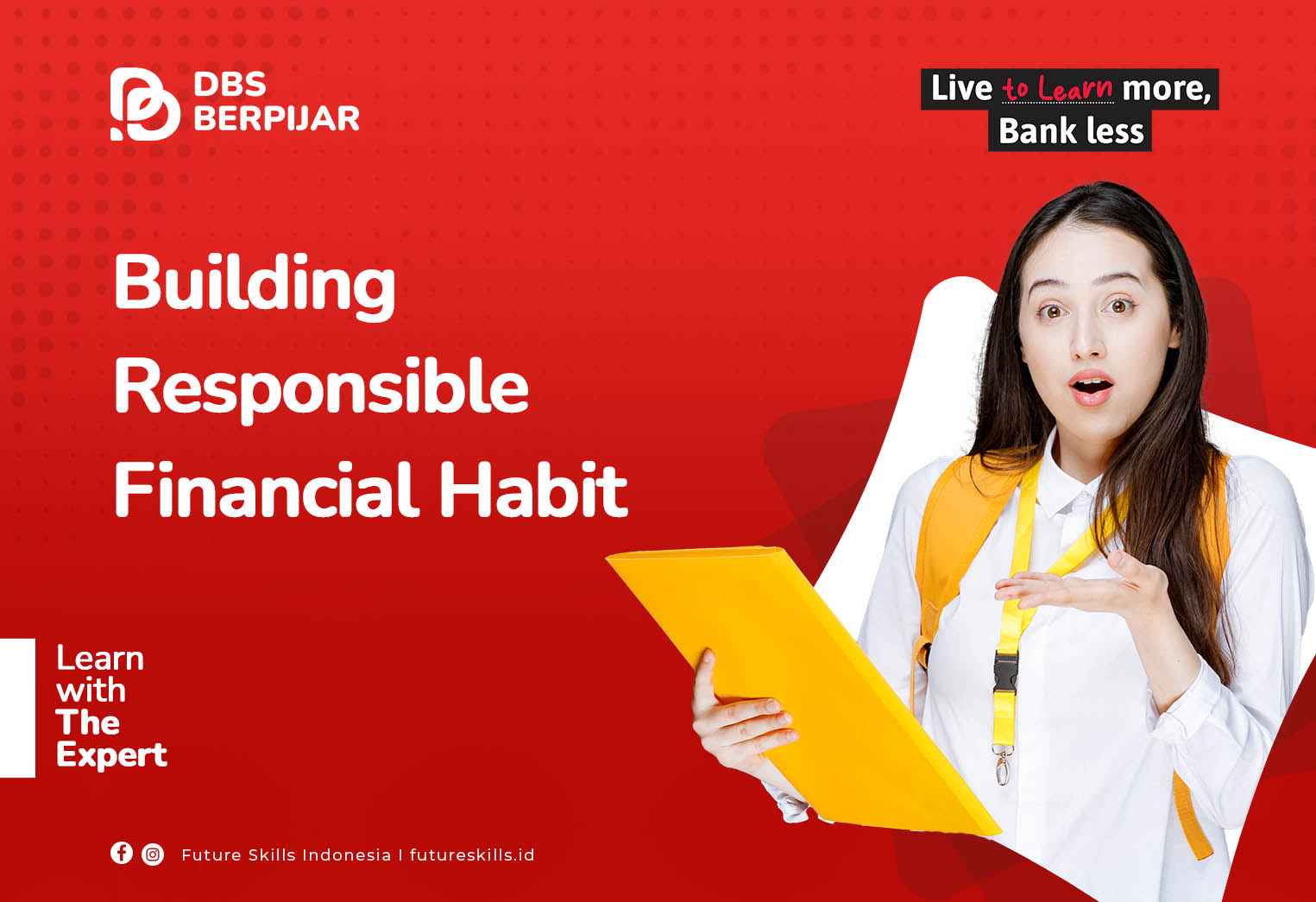 DBS BERPIJAR

Live to Learn more, Bank less

Building Responsible Financial Habit

Learn with The Expert

Future Skills Indonesia I futureskills.id